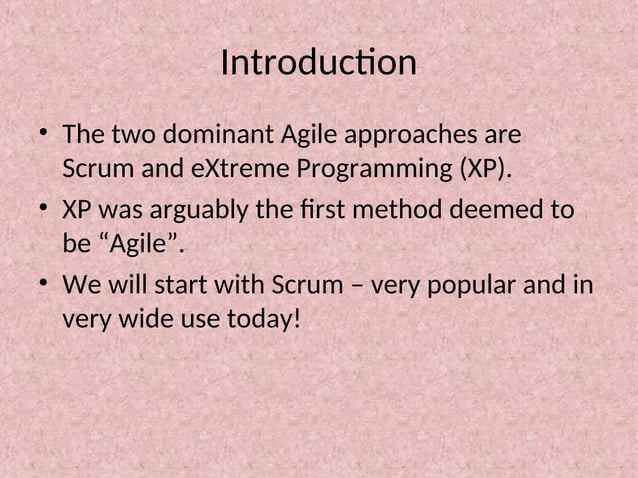 Introduction

• The two dominant Agile approaches are Scrum and eXtreme Programming (XP).

• XP was arguably the first method deemed to be “Agile”.

• We will start with Scrum – very popular and in very wide use today!